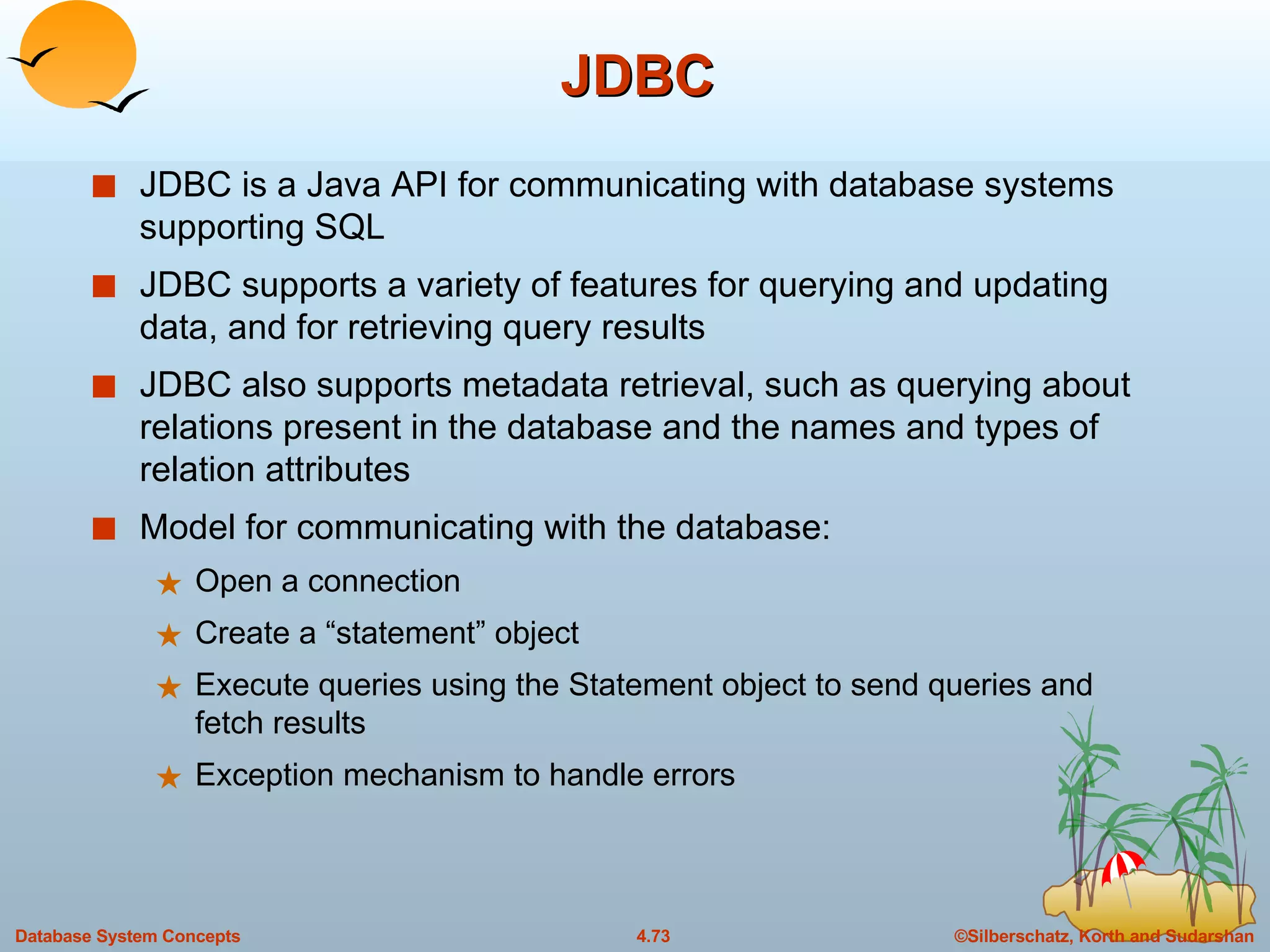 JDBC

■ JDBC is a Java API for communicating with database systems supporting SQL

■ JDBC supports a variety of features for querying and updating data, and for retrieving query results

■ JDBC also supports metadata retrieval, such as querying about relations present in the database and the names and types of relation attributes

■ Model for communicating with the database:

★ Open a connection

★ Create a “statement” object

★ Execute queries using the Statement object to send queries and fetch results

★ Exception mechanism to handle errors

Database System Concepts

4.73

©Silberschatz, Korth and Sudarshan